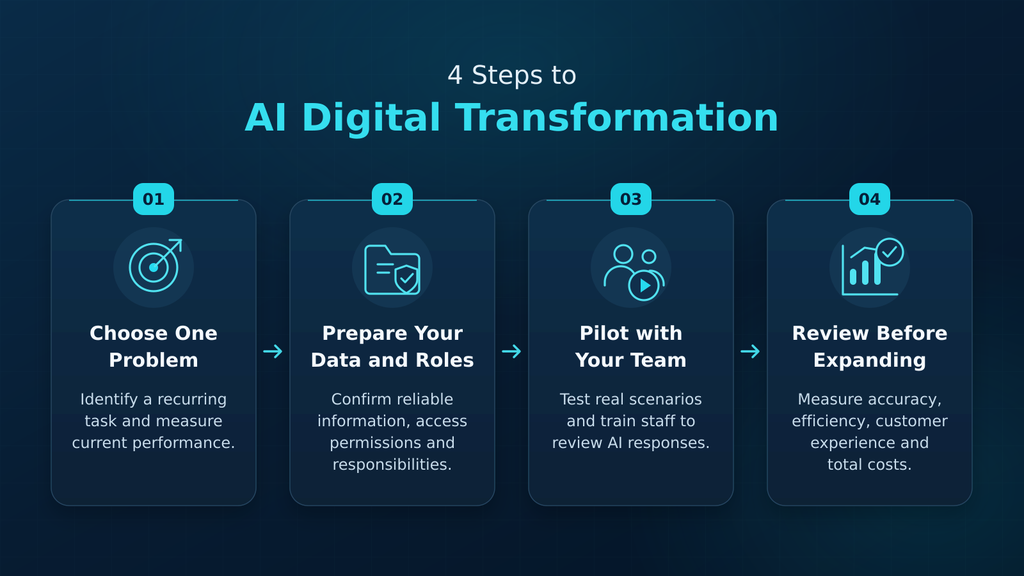 4 Steps to

AI Digital Transformation

01

Choose One Problem

Identify a recurring task and measure current performance.

→

02

Prepare Your Data and Roles

Confirm reliable information, access permissions and responsibilities.

→

03

Pilot with Your Team

Test real scenarios and train staff to review AI responses.

→

04

Review Before Expanding

Measure accuracy, efficiency, customer experience and total costs.